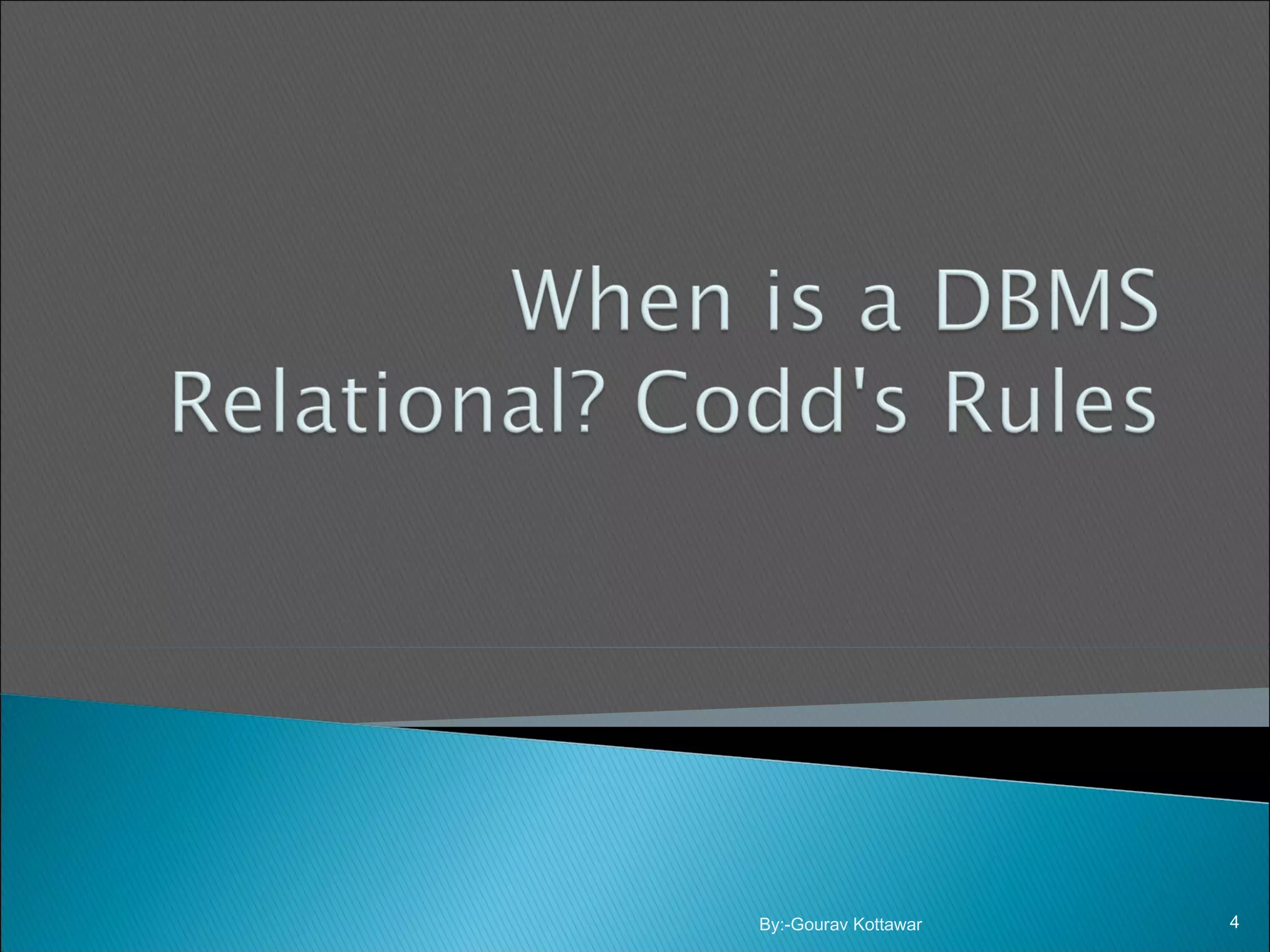 When is a DBMS Relational? Codd's Rules

By:-Gourav Kottawar

4